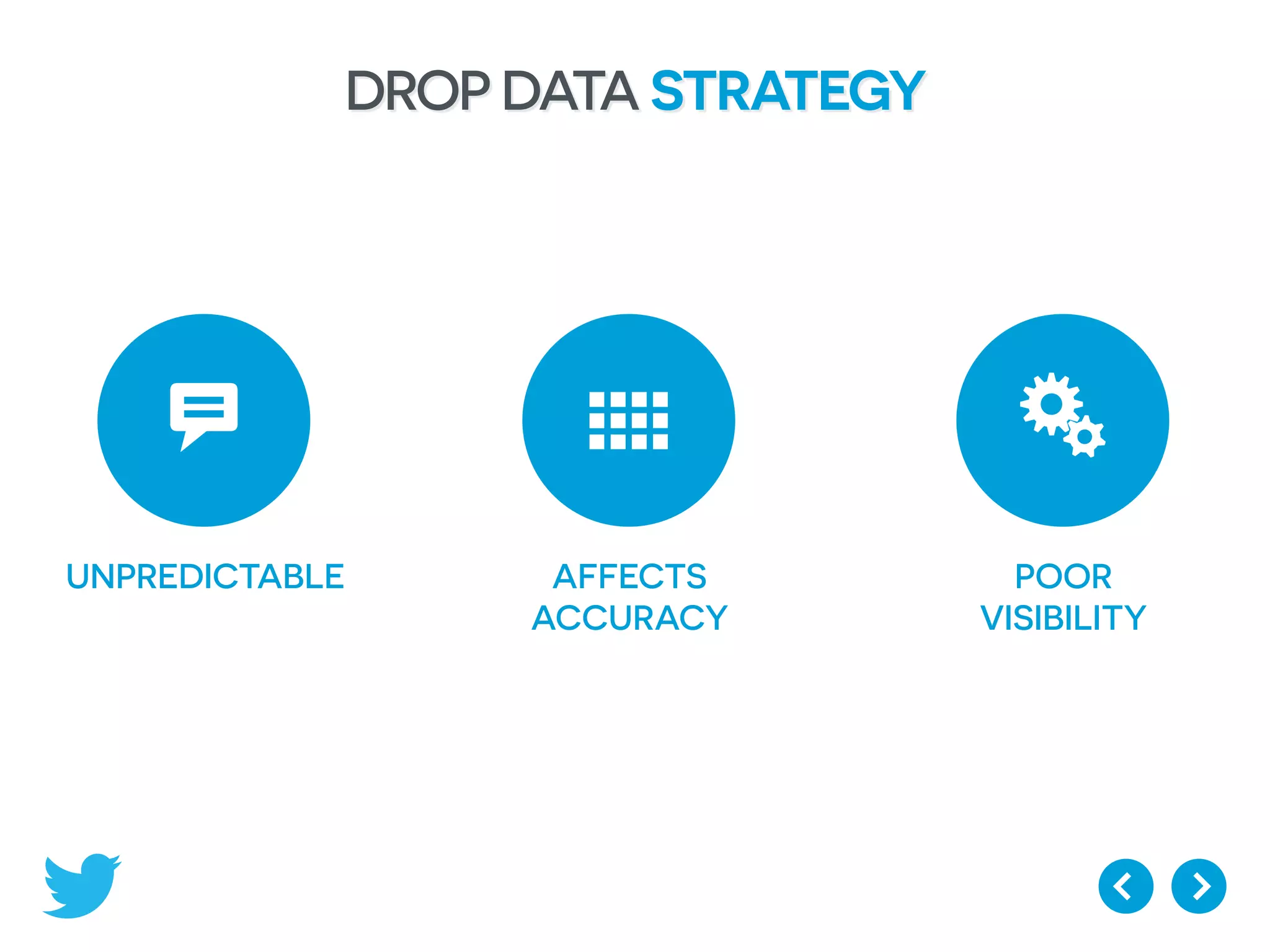 DROP DATA STRATEGY

UNPREDICTABLE

AFFECTS ACCURACY

POOR VISIBILITY